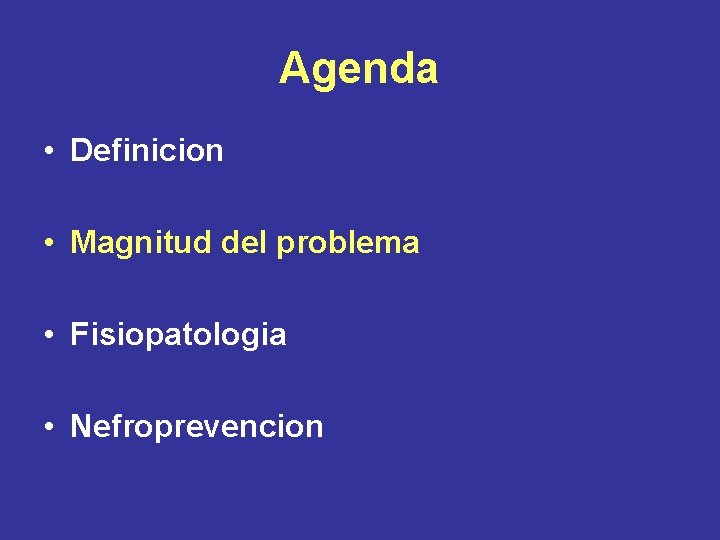 Agenda

• Definicion

• Magnitud del problema

• Fisiopatologia

• Nefroprevencion